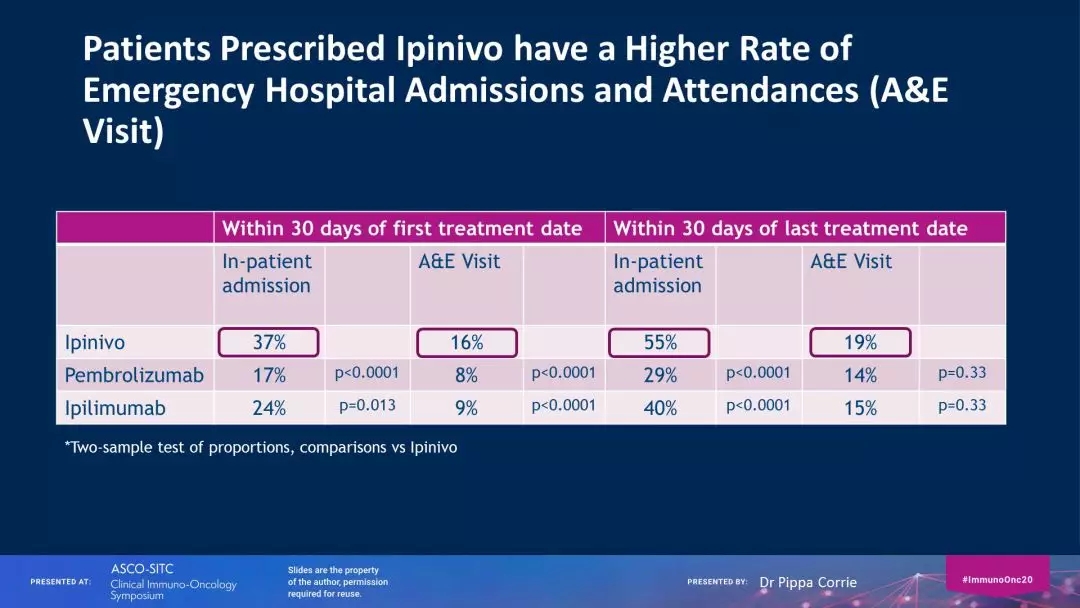 Patients Prescribed Ipinivo have a Higher Rate of Emergency Hospital Admissions and Attendances (A&E Visit)

| | Within 30 days of first treatment date | | | | Within 30 days of last treatment date | | | |
|---|---|---|---|---|---|---|---|---|
| | In-patient admission | | A&E Visit | | In-patient admission | | A&E Visit | |
| Ipinivo | 37% | | 16% | | 55% | | 19% | |
| Pembrolizumab | 17% | p<0.0001 | 8% | p<0.0001 | 29% | p<0.0001 | 14% | p=0.33 |
| Ipilimumab | 24% | p=0.013 | 9% | p<0.0001 | 40% | p<0.0001 | 15% | p=0.33 |

*Two-sample test of proportions, comparisons vs Ipinivo

PRESENTED AT: ASCO-SITC Clinical Immuno-Oncology Symposium

Slides are the property of the author, permission required for reuse.

PRESENTED BY: Dr Pippa Corrie

#ImmunoOnc20